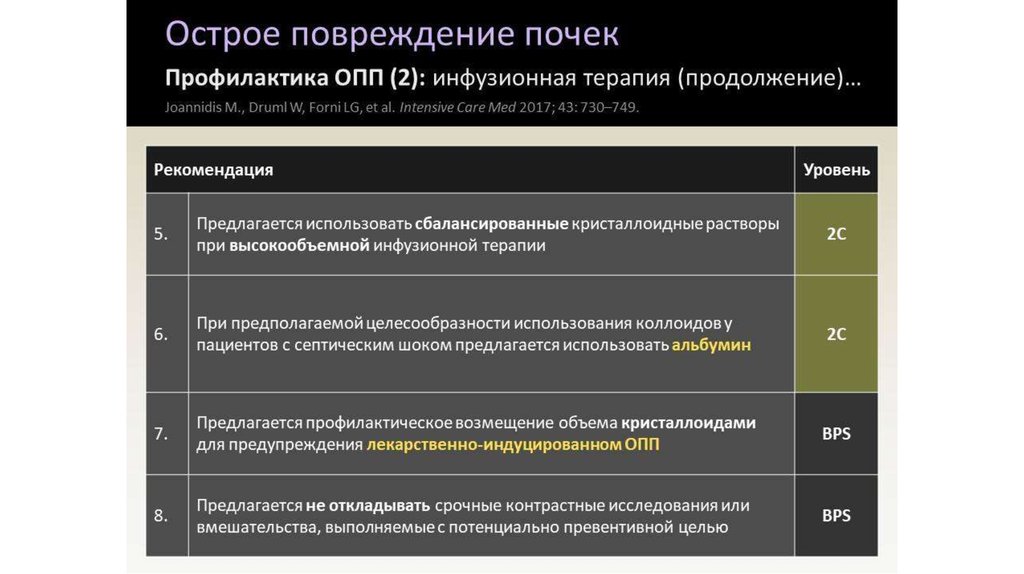 Острое повреждение почек

Профилактика ОПП (2): инфузионная терапия (продолжение)…

Joannidis M., Druml W, Forni LG, et al. Intensive Care Med 2017; 43: 730–749.

| Рекомендация | | Уровень |
|---|---|---|
| 5. | Предлагается использовать сбалансированные кристаллоидные растворы при высокообъемной инфузионной терапии | 2C |
| 6. | При предполагаемой целесообразности использования коллоидов у пациентов с септическим шоком предлагается использовать альбумин | 2C |
| 7. | Предлагается профилактическое возмещение объема кристаллоидами для предупреждения лекарственно-индуцированном ОПП | BPS |
| 8. | Предлагается не откладывать срочные контрастные исследования или вмешательства, выполняемые с потенциально превентивной целью | BPS |